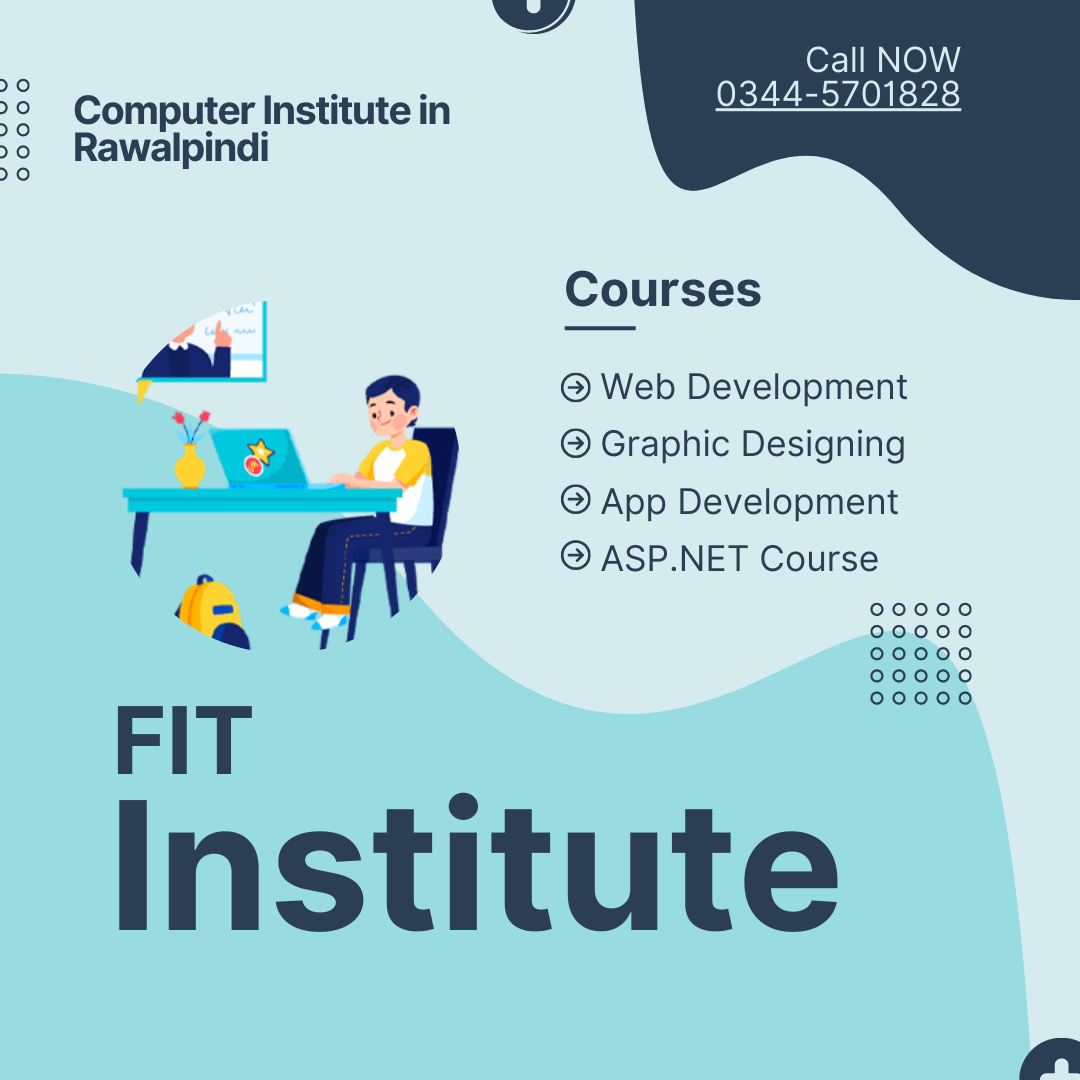 Computer Institute in Rawalpindi

Call NOW
0344-5701828

Courses

Web Development
Graphic Designing
App Development
ASP.NET Course

FIT
Institute